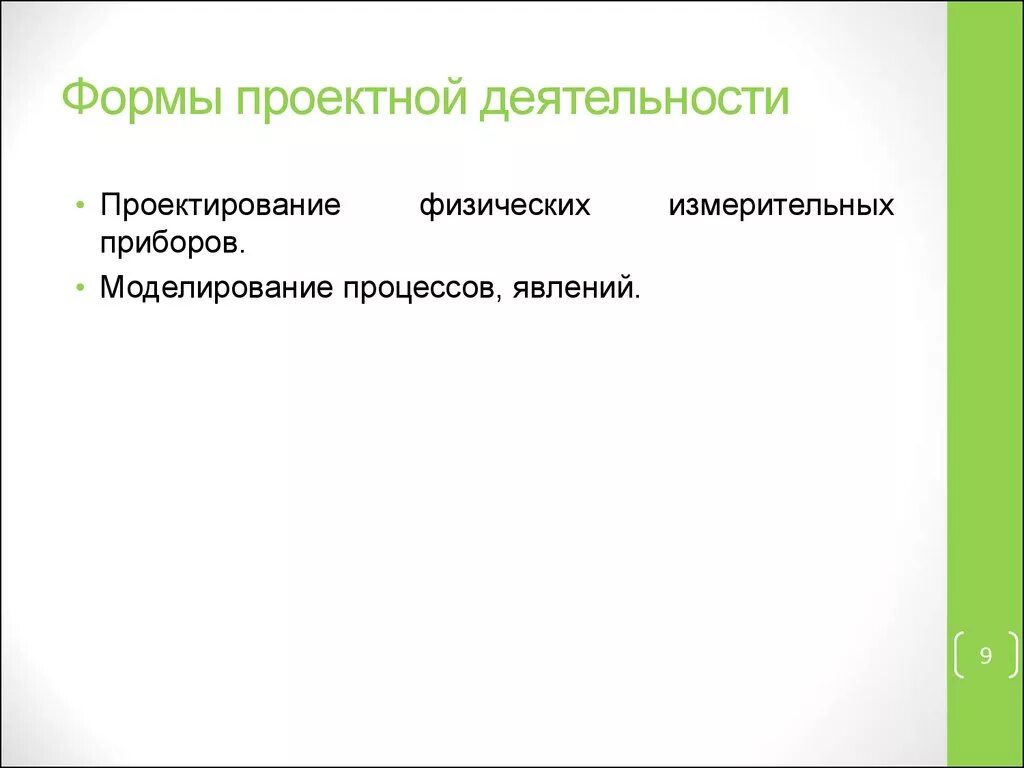 Формы проектной деятельности

• Проектирование физических измерительных приборов.
• Моделирование процессов, явлений.

9